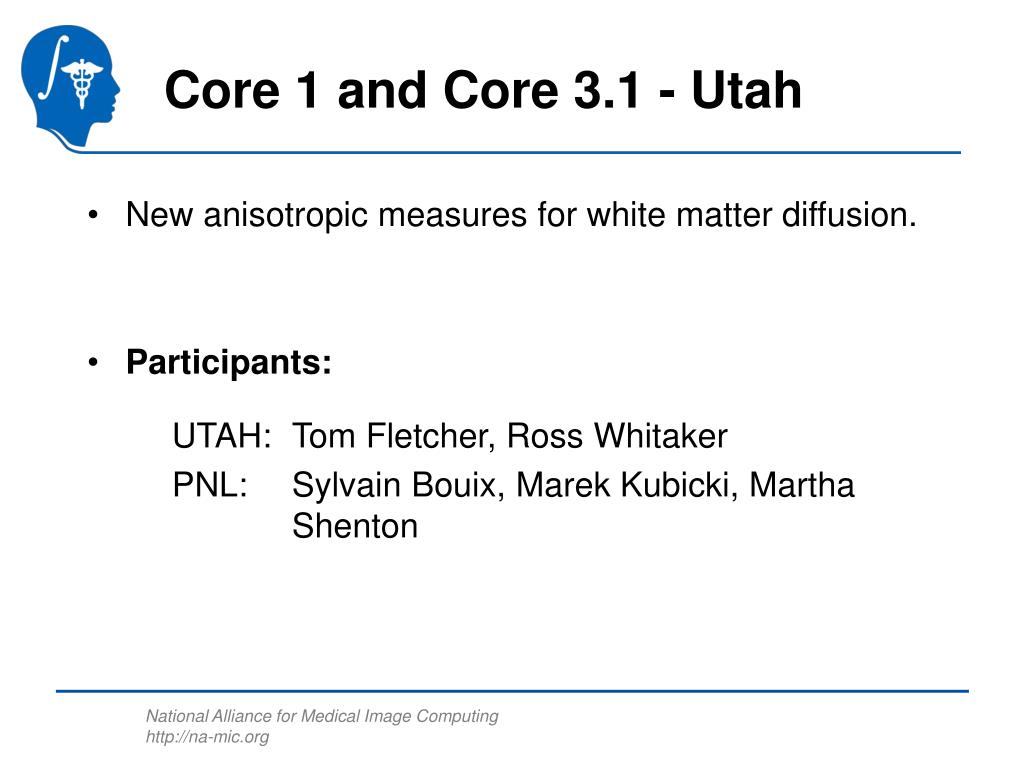 Core 1 and Core 3.1 - Utah

• New anisotropic measures for white matter diffusion.

• Participants:

UTAH: Tom Fletcher, Ross Whitaker
PNL: Sylvain Bouix, Marek Kubicki, Martha Shenton

National Alliance for Medical Image Computing
http://na-mic.org